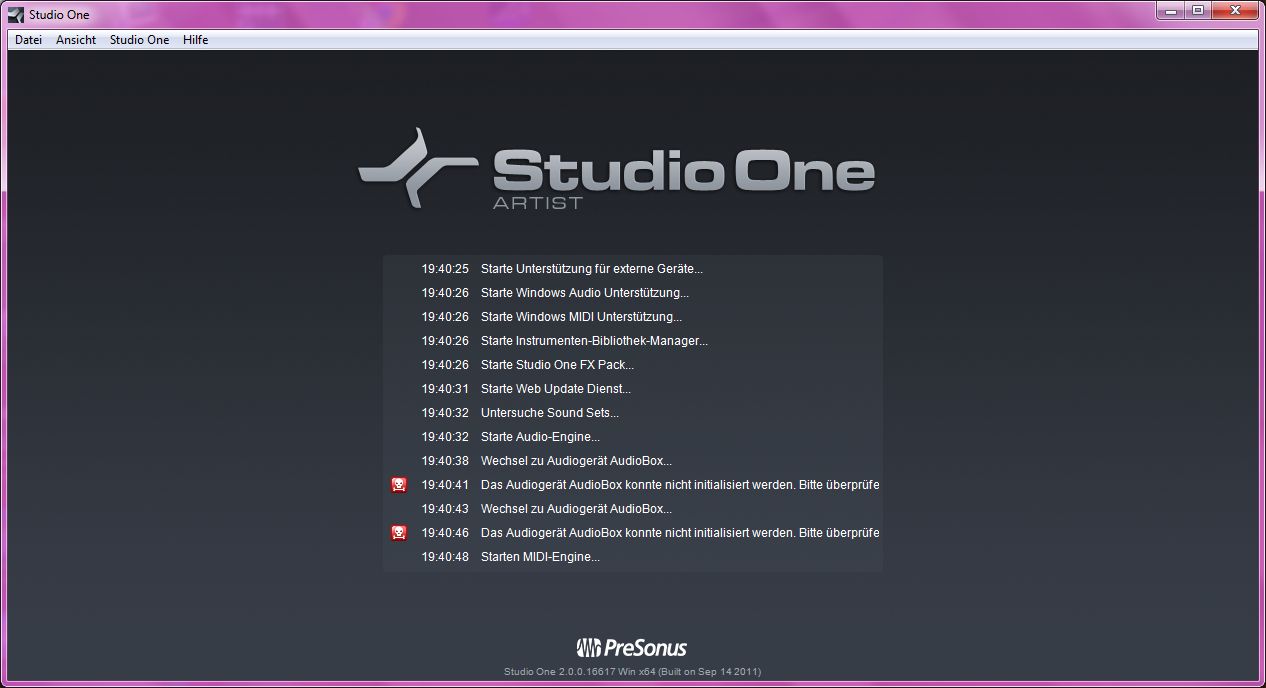 Studio One

Datei Ansicht Studio One Hilfe

Studio One
ARTIST

19:40:25 Starte Unterstützung für externe Geräte...
19:40:26 Starte Windows Audio Unterstützung...
19:40:26 Starte Windows MIDI Unterstützung...
19:40:26 Starte Instrumenten-Bibliothek-Manager...
19:40:26 Starte Studio One FX Pack...
19:40:31 Starte Web Update Dienst...
19:40:32 Untersuche Sound Sets...
19:40:32 Starte Audio-Engine...
19:40:38 Wechsel zu Audiogerät AudioBox...
19:40:41 Das Audiogerät AudioBox konnte nicht initialisiert werden. Bitte überprüfe
19:40:43 Wechsel zu Audiogerät AudioBox...
19:40:46 Das Audiogerät AudioBox konnte nicht initialisiert werden. Bitte überprüfe
19:40:48 Starten MIDI-Engine...

PreSonus
Studio One 2.0.0.16617 Win x64 (Built on Sep 14 2011)